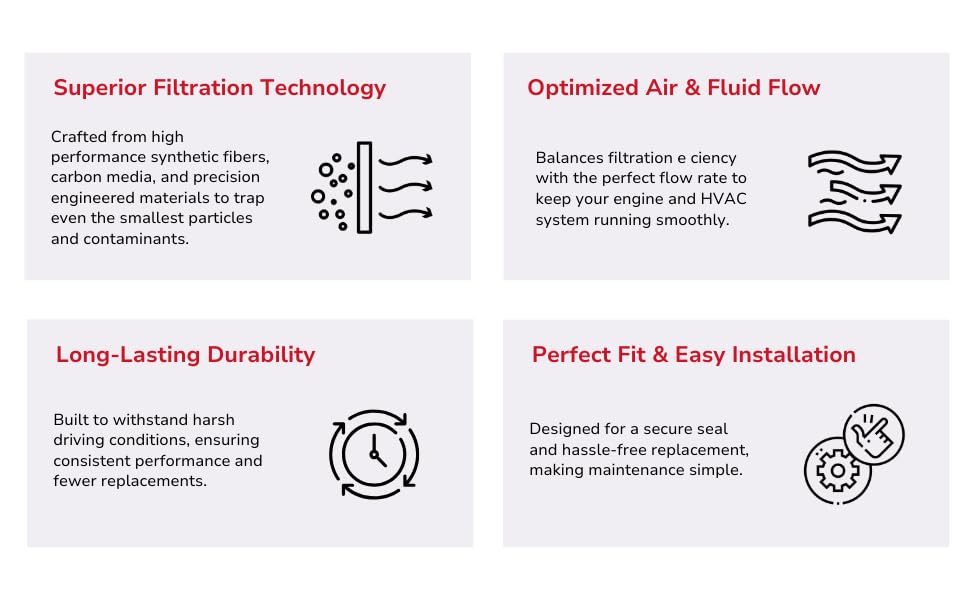 Superior Filtration Technology

Crafted from high performance synthetic fibers, carbon media, and precision engineered materials to trap even the smallest particles and contaminants.

Optimized Air & Fluid Flow

Balances filtration e ciency with the perfect flow rate to keep your engine and HVAC system running smoothly.

Long-Lasting Durability

Built to withstand harsh driving conditions, ensuring consistent performance and fewer replacements.

Perfect Fit & Easy Installation

Designed for a secure seal and hassle-free replacement, making maintenance simple.